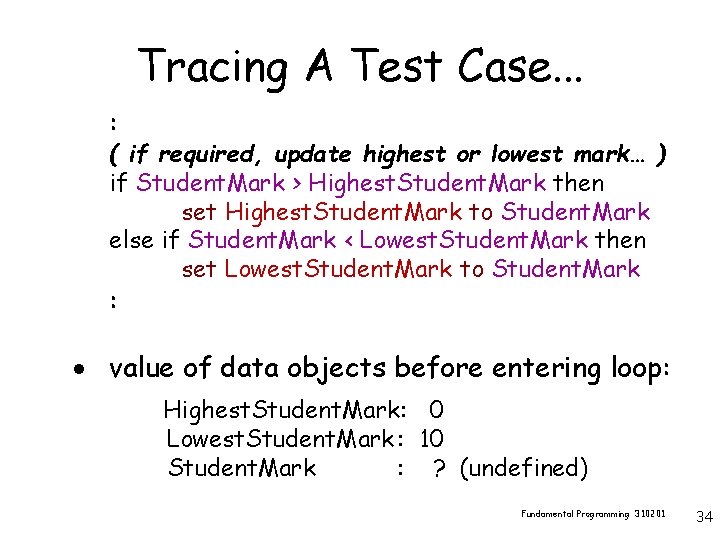 Tracing A Test Case...

:
( if required, update highest or lowest mark... )
if StudentMark > HighestStudentMark then
set HighestStudentMark to StudentMark
else if StudentMark < LowestStudentMark then
set LowestStudentMark to StudentMark
:

• value of data objects before entering loop:

HighestStudentMark: 0
LowestStudentMark: 10
StudentMark : ? (undefined)

Fundamental Programming 310201

34